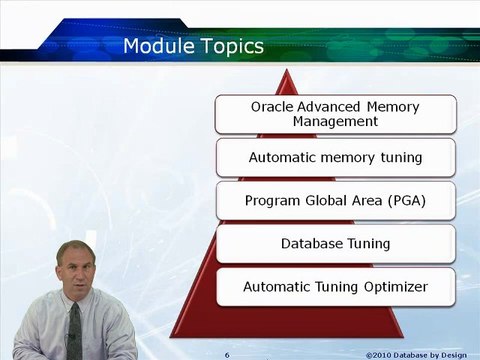 Module Topics

Oracle Advanced Memory Management

Automatic memory tuning

Program Global Area (PGA)

Database Tuning

Automatic Tuning Optimizer

6

©2010 Database by Design